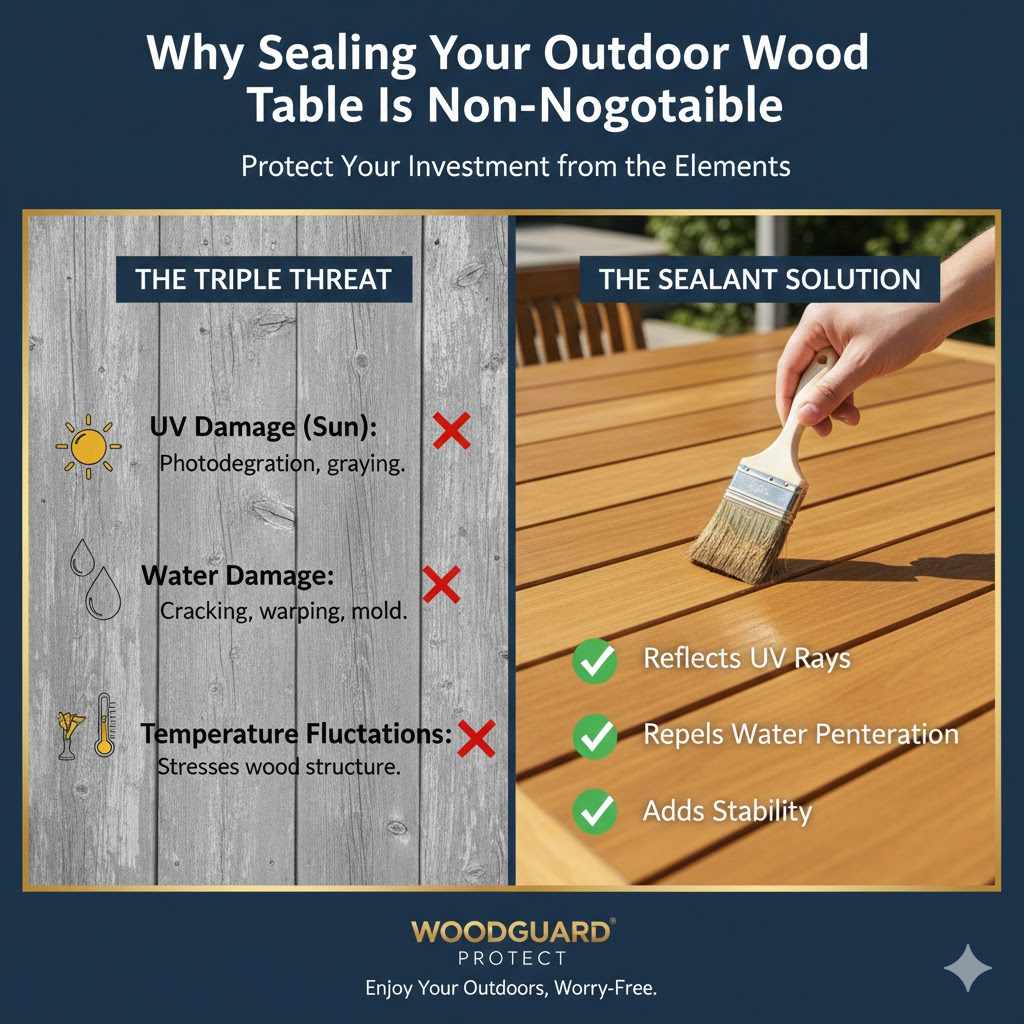 Why Sealing Your Outdoor Wood Table Is Non-Nogotaible

Protect Your Investment from the Elements

THE TRIPLE THREAT

UV Damage (Sun):
Photodegration, graying.

Water Damage:
Cracking, warping, mold.

Temperature Fluctations:
Stresses wood structure.

THE SEALANT SOLUTION

Reflects UV Rays

Repels Water Penteration

Adds Stability

WOODGUARD®
PROTECT
Enjoy Your Outdoors, Worry-Free.